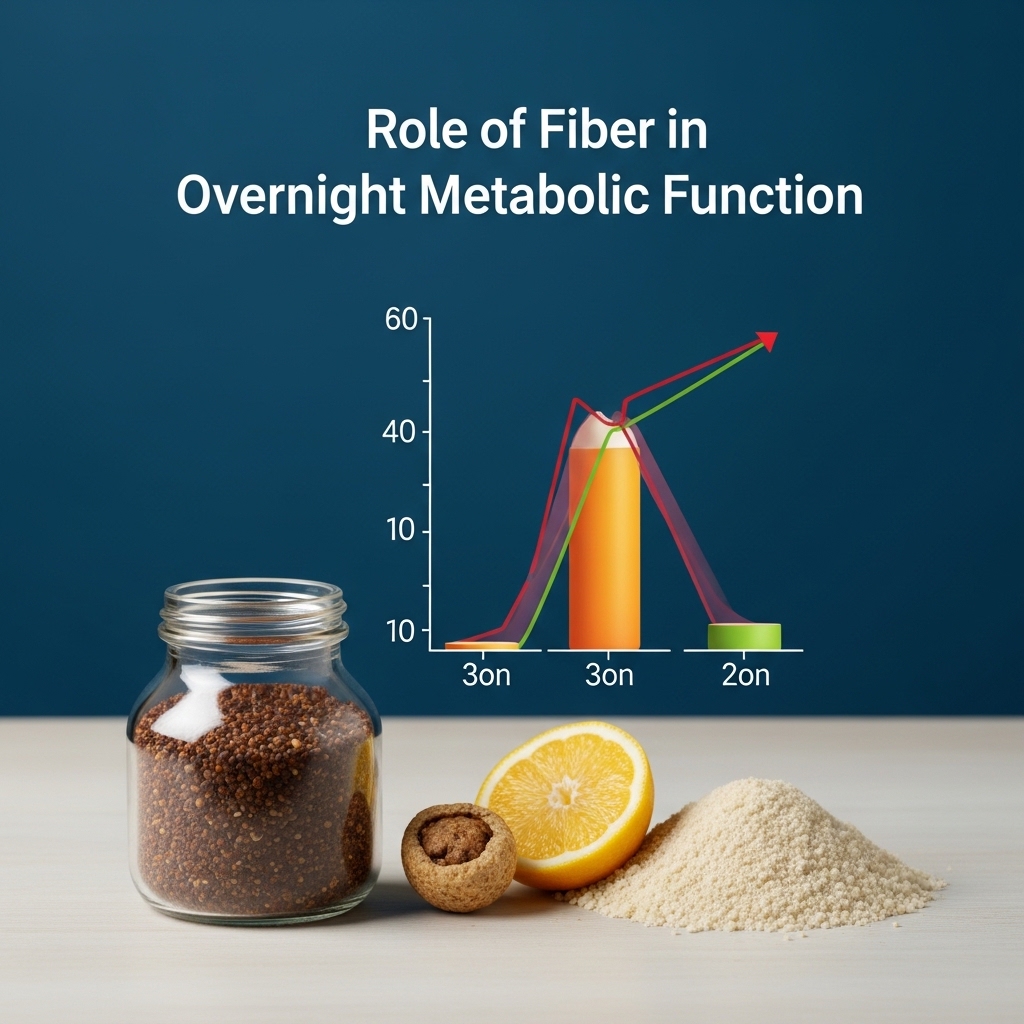 Role of Fiber in
Overnight Metabolic Function

60
40
10
10

3on
3on
2on